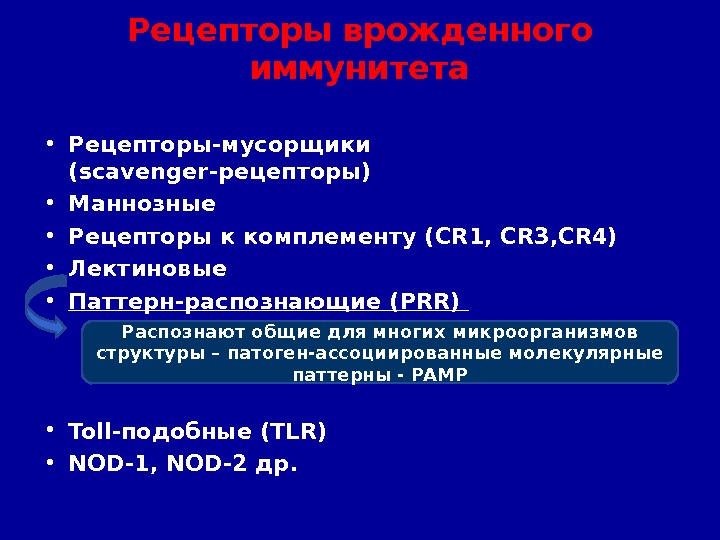 Рецепторы врожденного иммунитета

• Рецепторы-мусорщики (scavenger-рецепторы)
• Маннозные
• Рецепторы к комплементу (CR1, CR3,CR4)
• Лектиновые
• Паттерн-распознающие (PRR)

Распознают общие для многих микроорганизмов структуры – патоген-ассоциированные молекулярные паттерны - PAMP

• Toll-подобные (TLR)
• NOD-1, NOD-2 др.